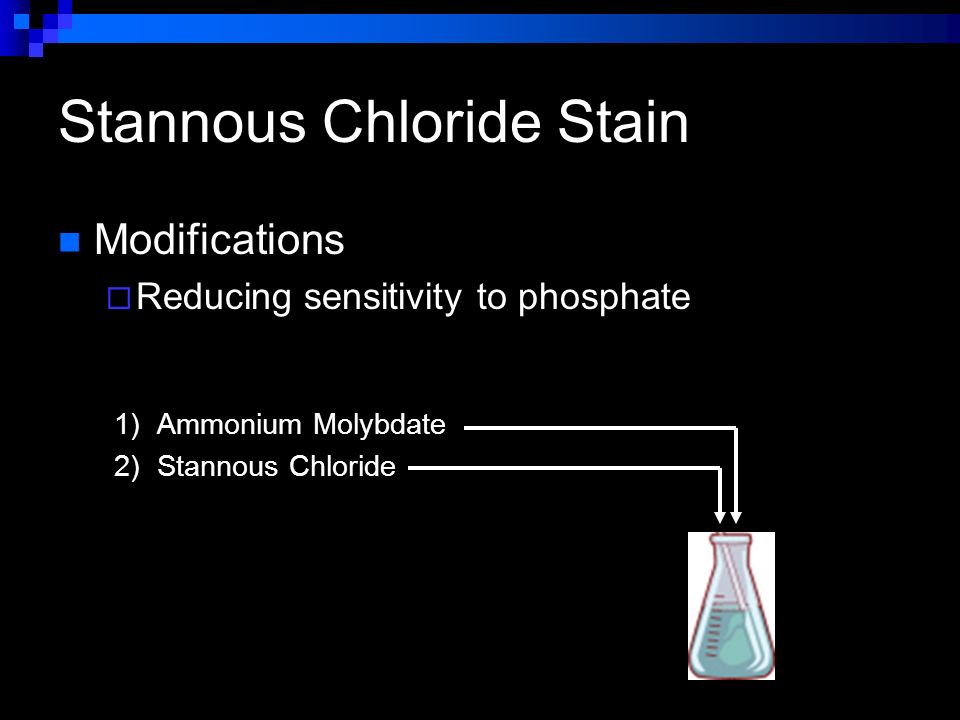 Stannous Chloride Stain

Modifications

Reducing sensitivity to phosphate

1) Ammonium Molybdate
2) Stannous Chloride